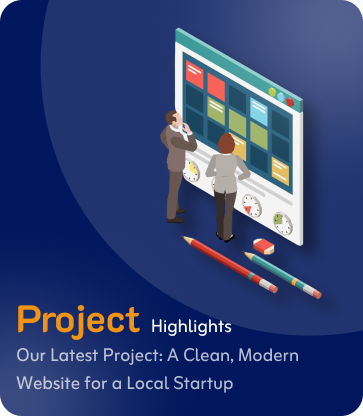 Project Highlights

Our Latest Project: A Clean, Modern Website for a Local Startup